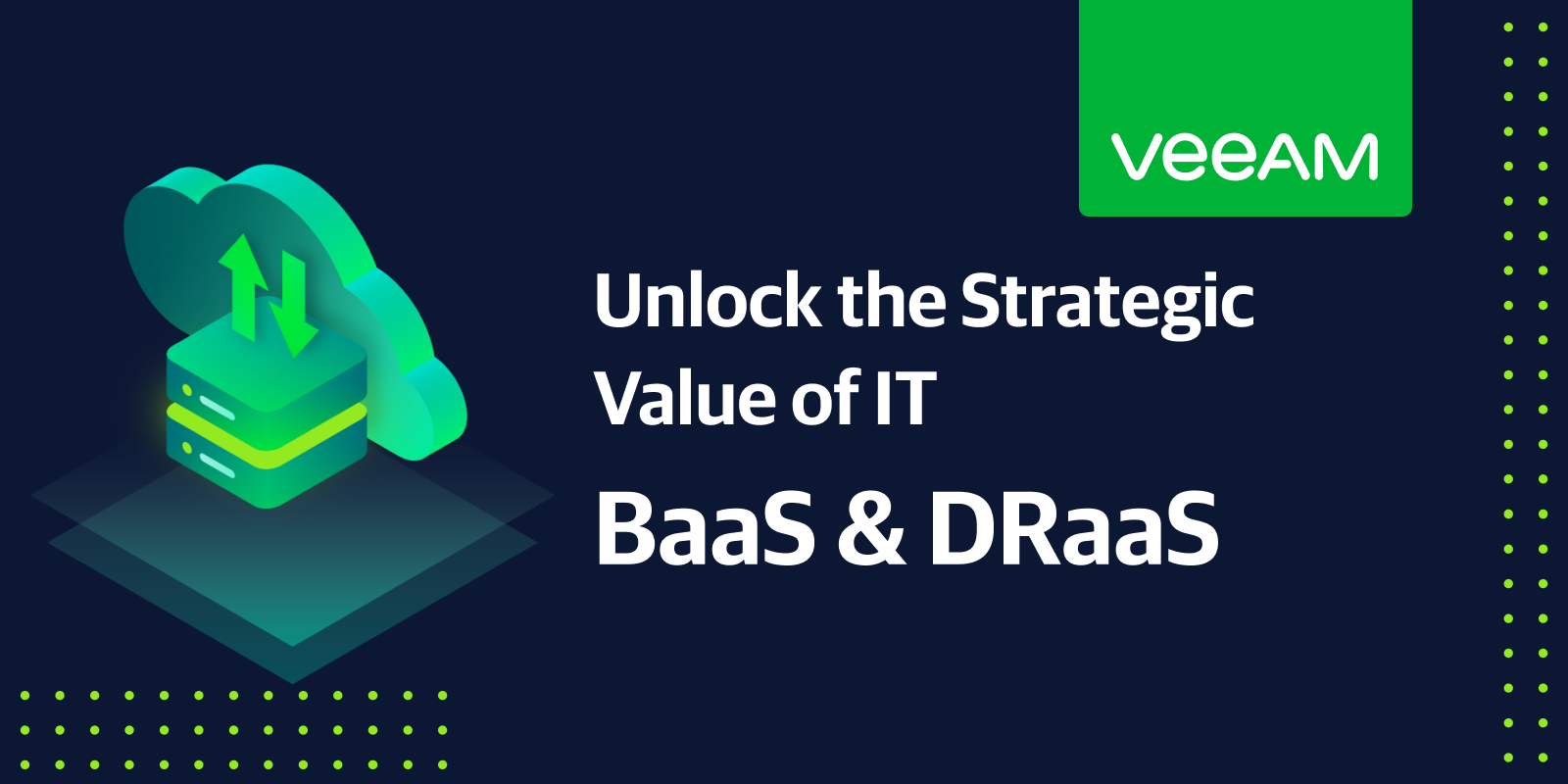 veeAM

Unlock the Strategic Value of IT

BaaS & DRaaS